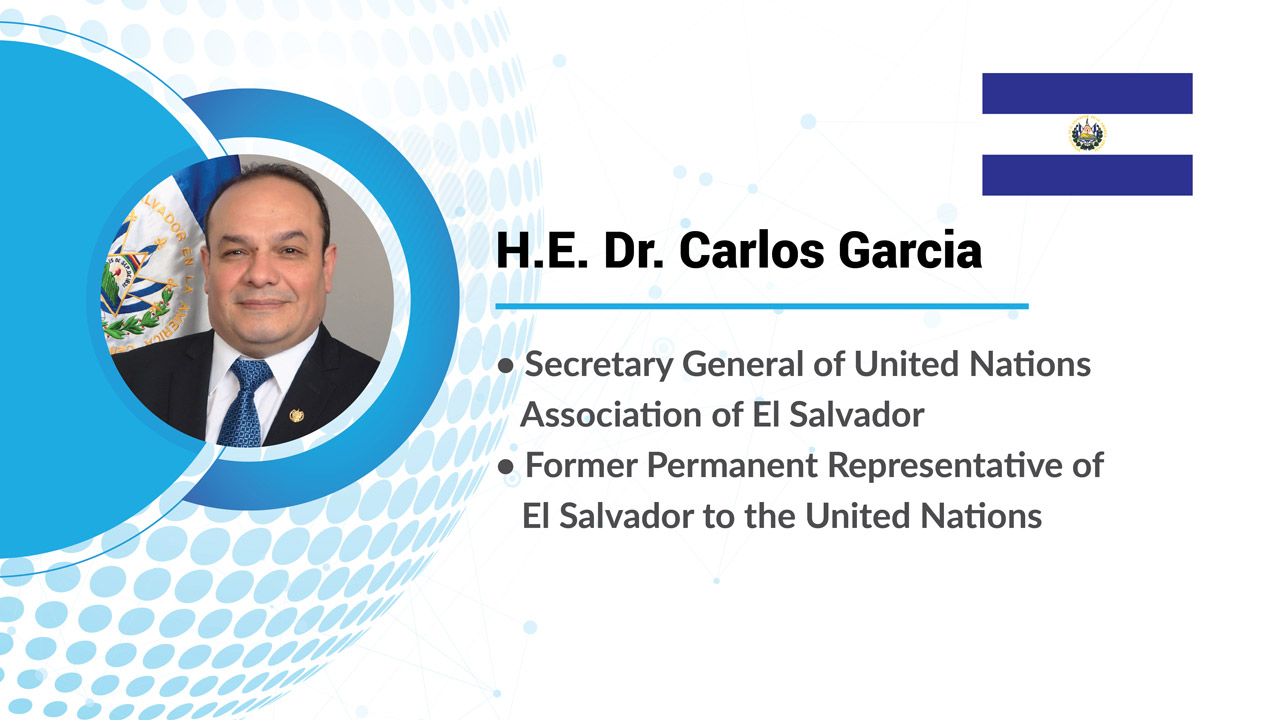 H.E. Dr. Carlos Garcia

• Secretary General of United Nations Association of El Salvador
• Former Permanent Representative of El Salvador to the United Nations